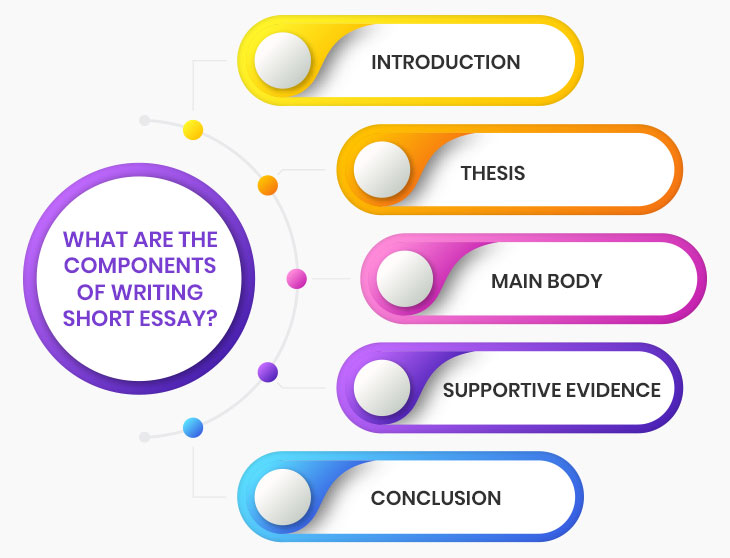 WHAT ARE THE COMPONENTS OF WRITING SHORT ESSAY?

INTRODUCTION

THESIS

MAIN BODY

SUPPORTIVE EVIDENCE

CONCLUSION